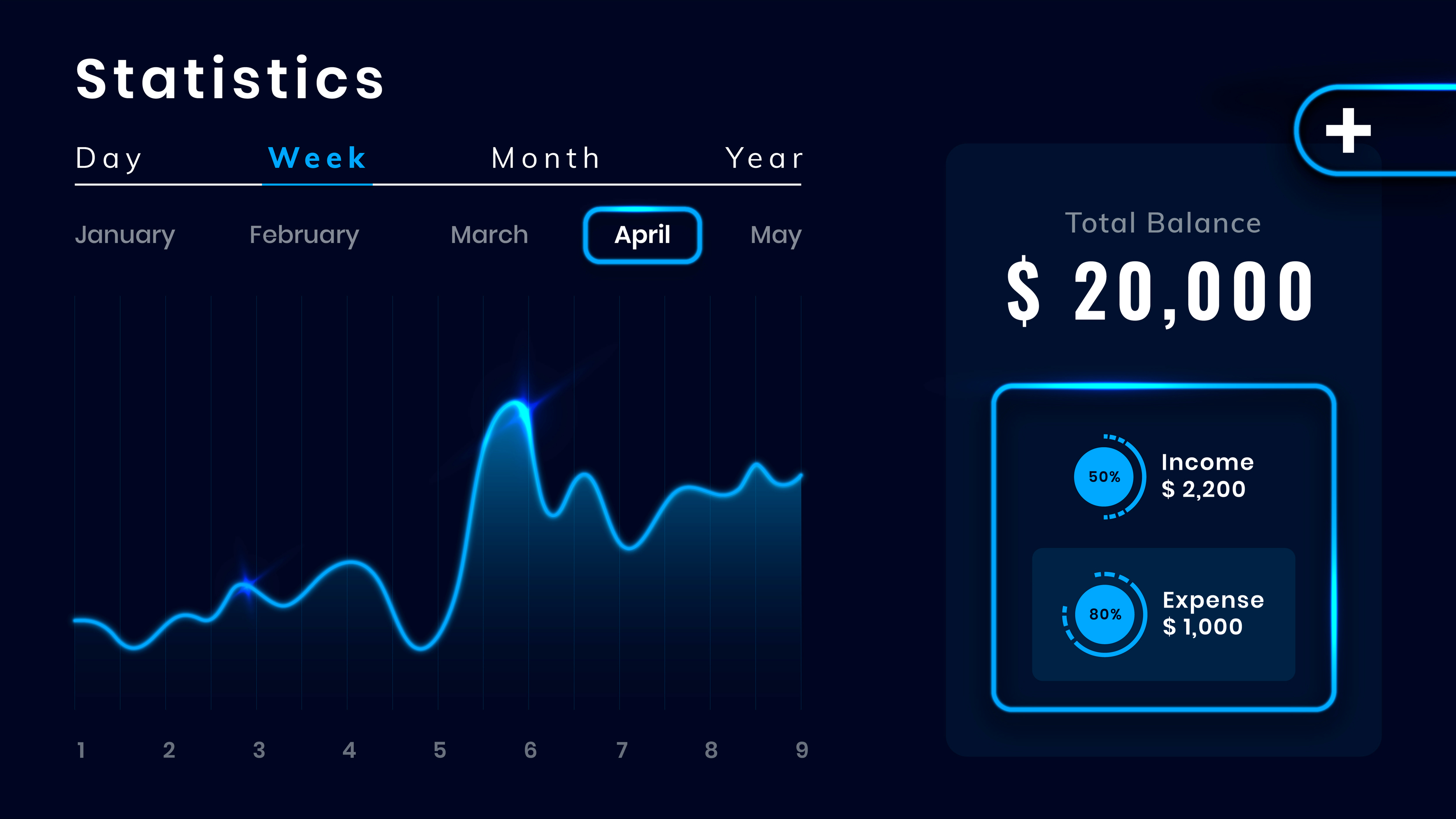 Statistics

Day Week Month Year

January February March April May

1 2 3 4 5 6 7 8 9

+

Total Balance

$ 20,000

50% Income
$ 2,200

80% Expense
$ 1,000